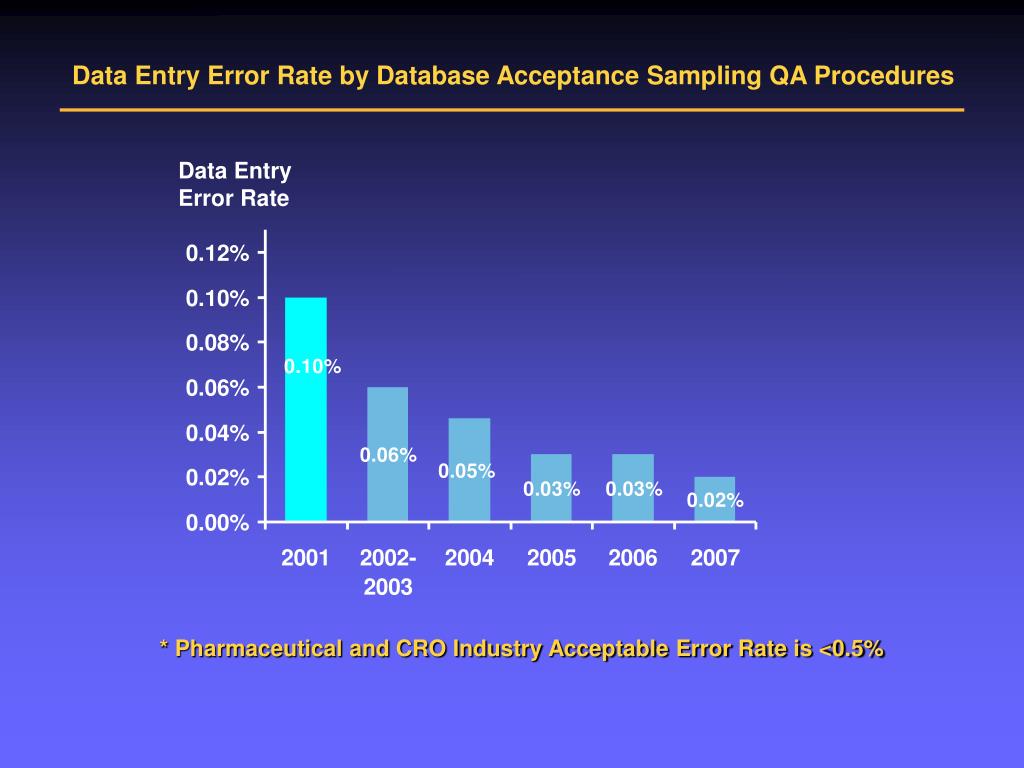 Data Entry Error Rate by Database Acceptance Sampling QA Procedures

Data Entry Error Rate

0.12%
0.10%
0.08%
0.06%
0.04%
0.02%
0.00%

0.10%
0.06%
0.05%
0.03%
0.03%
0.02%

2001
2002-2003
2004
2005
2006
2007

* Pharmaceutical and CRO Industry Acceptable Error Rate is <0.5%